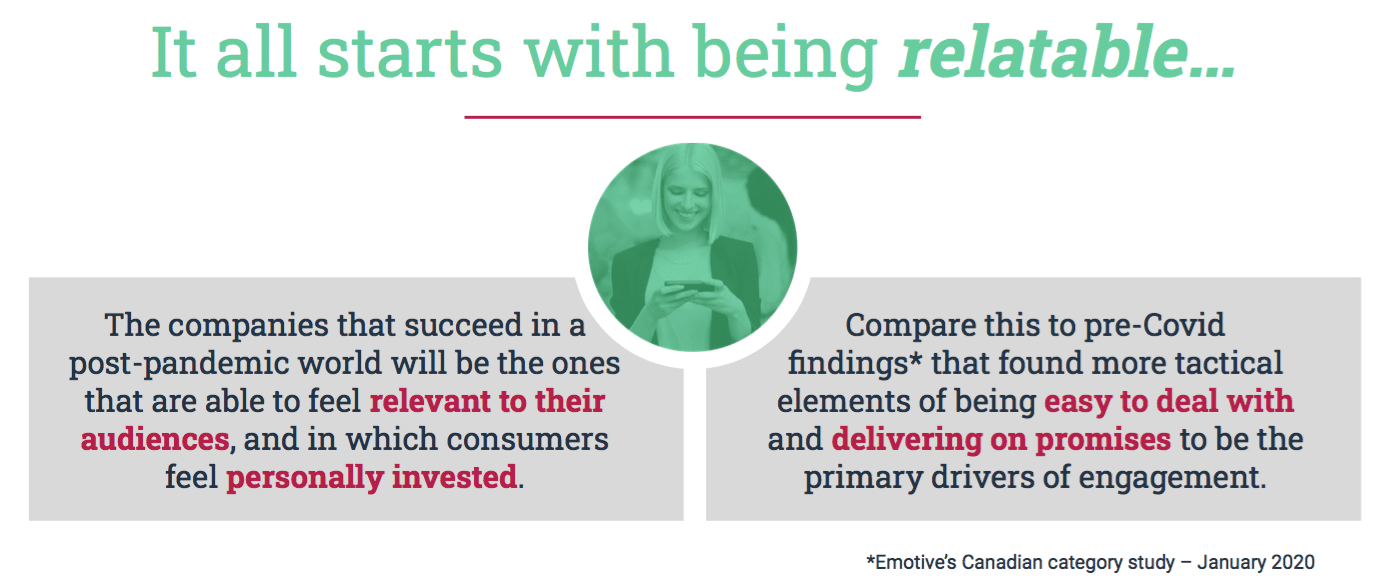 It all starts with being relatable...

The companies that succeed in a post-pandemic world will be the ones that are able to feel relevant to their audiences, and in which consumers feel personally invested.

Compare this to pre-Covid findings* that found more tactical elements of being easy to deal with and delivering on promises to be the primary drivers of engagement.

*Emotive's Canadian category study – January 2020